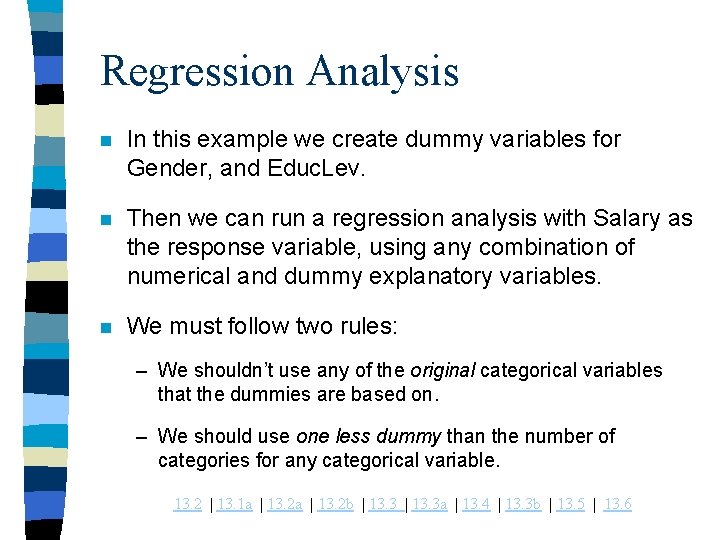 Regression Analysis

In this example we create dummy variables for Gender, and EducLev.

Then we can run a regression analysis with Salary as the response variable, using any combination of numerical and dummy explanatory variables.

We must follow two rules:

– We shouldn't use any of the original categorical variables that the dummies are based on.

– We should use one less dummy than the number of categories for any categorical variable.

13.2 | 13.1a | 13.2a | 13.2b | 13.3 | 13.3a | 13.4 | 13.3b | 13.5 | 13.6